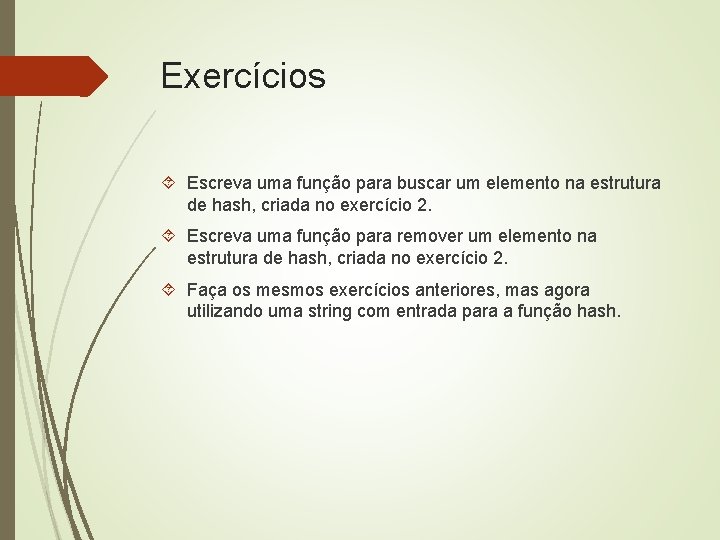 Exercícios

Escreva uma função para buscar um elemento na estrutura de hash, criada no exercício 2.

Escreva uma função para remover um elemento na estrutura de hash, criada no exercício 2.

Faça os mesmos exercícios anteriores, mas agora utilizando uma string com entrada para a função hash.